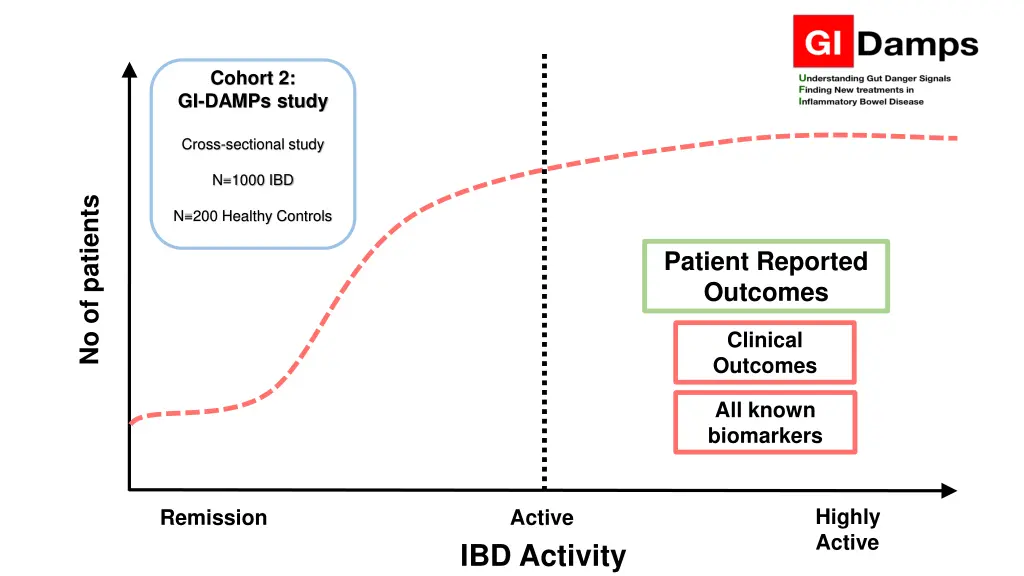 GI Damps
Understanding Gut Danger Signals
Finding New treatments in
Inflammatory Bowel Disease

Cohort 2:
GI-DAMPs study

Cross-sectional study

N=1000 IBD

N=200 Healthy Controls

No of patients

Patient Reported Outcomes

Clinical Outcomes

All known biomarkers

Remission

Active

Highly Active

IBD Activity